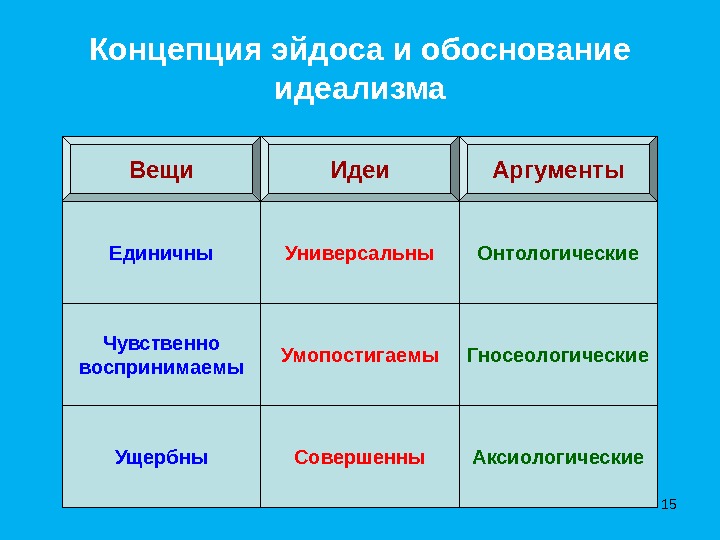 Концепция эйдоса и обоснование идеализма

| Вещи | Идеи | Аргументы |
|---|---|---|
| Единичны | Универсальны | Онтологические |
| Чувственно воспринимаемы | Умопостигаемы | Гносеологические |
| Ущербны | Совершенны | Аксиологические |

15